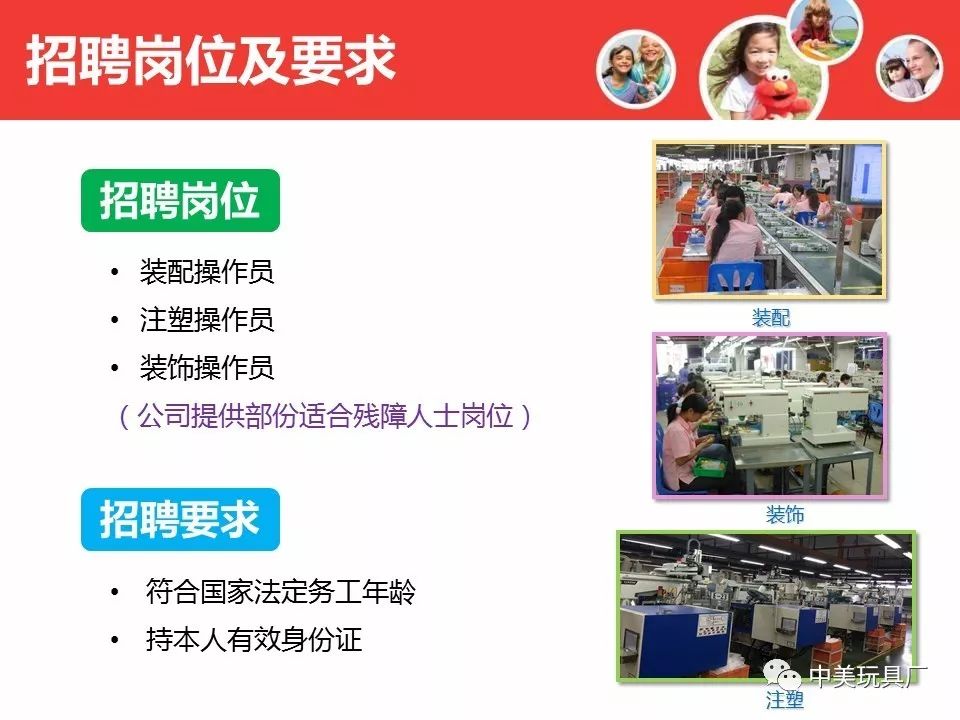 招聘岗位及要求

招聘岗位

• 装配操作员
• 注塑操作员
• 装饰操作员
（公司提供部份适合残障人士岗位）

招聘要求

• 符合国家法定务工年龄
• 持本人有效身份证

装配

装饰

注塑

中美玩具厂